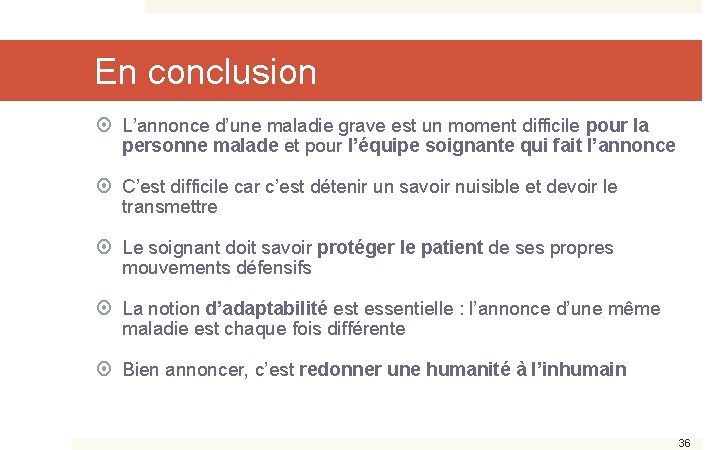 En conclusion

L'annonce d'une maladie grave est un moment difficile pour la personne malade et pour l'équipe soignante qui fait l'annonce

C'est difficile car c'est détenir un savoir nuisible et devoir le transmettre

Le soignant doit savoir protéger le patient de ses propres mouvements défensifs

La notion d'adaptabilité est essentielle : l'annonce d'une même maladie est chaque fois différente

Bien annoncer, c'est redonner une humanité à l'inhumain

36